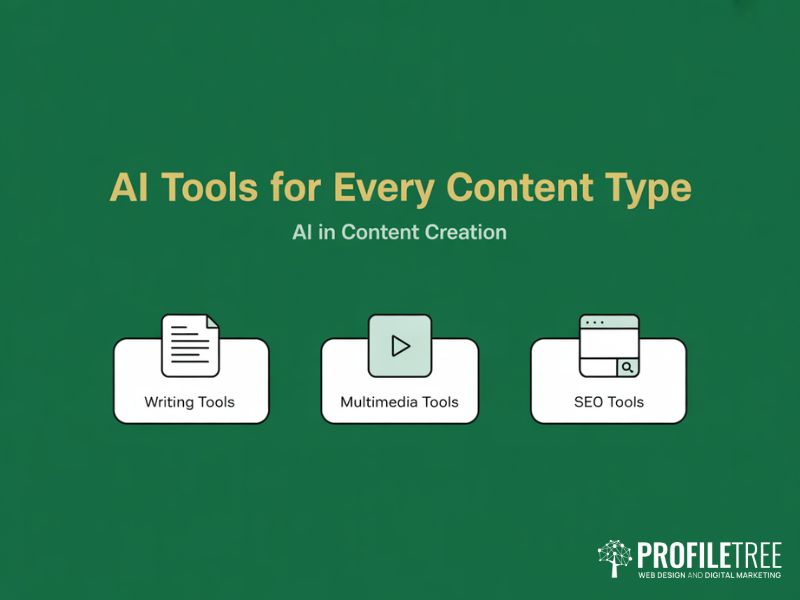 AI Tools for Every Content Type

AI in Content Creation

Writing Tools

Multimedia Tools

SEO Tools

PROFILETREE
WEB DESIGN AND DIGITAL MARKETING